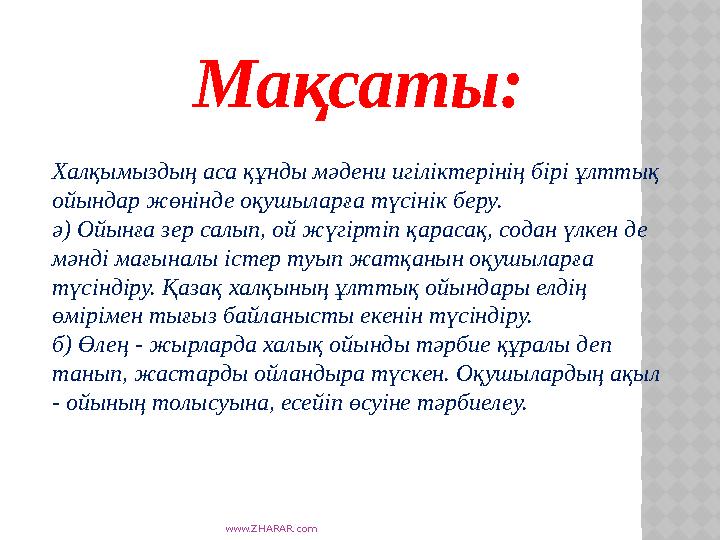 Мақсаты:

Халқымыздың аса құнды мәдени игіліктерінің бірі ұлттық ойындар жөнінде оқушыларға түсінік беру.
ә) Ойынға зер салып, ой жүгіртіп қарасақ, содан үлкен де мәнді мағыналы істер туып жатқанын оқушыларға түсіндіру. Қазақ халқының ұлттық ойындары елдің өмірімен тығыз байланысты екенін түсіндіру.
б) Өлең - жырларда халық ойынды тәрбие құралы деп танып, жастарды ойландыра түскен. Оқушылардың ақыл - ойының толысуына, есейіп өсуіне тәрбиелеу.

www.ZHARAR.com